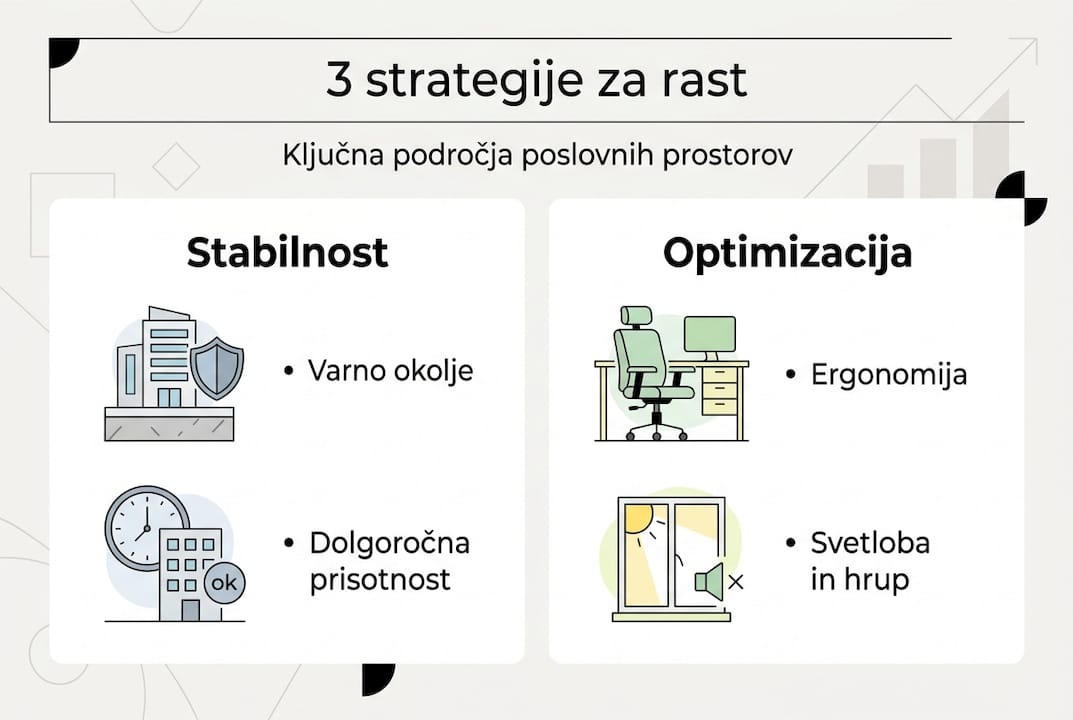 3 strategije za rast

Ključna področja poslovnih prostorov

Stabilnost

• Varno okolje

ok

• Dolgoročna prisotnost

Optimizacija

• Ergonomija

• Svetloba in hrup